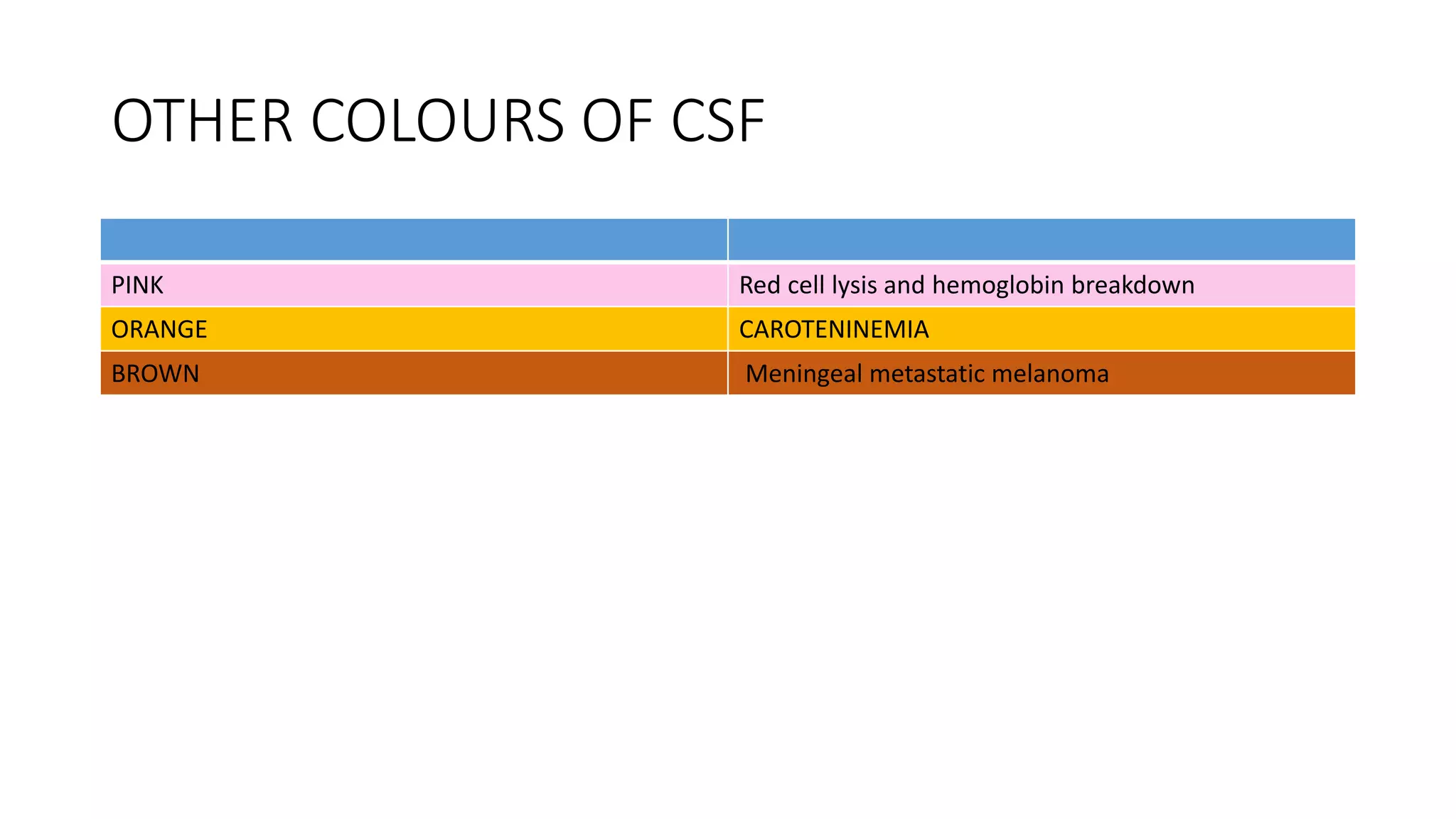 OTHER COLOURS OF CSF

| | |
|---|---|
| PINK | Red cell lysis and hemoglobin breakdown |
| ORANGE | CAROTENINEMIA |
| BROWN | Meningeal metastatic melanoma |